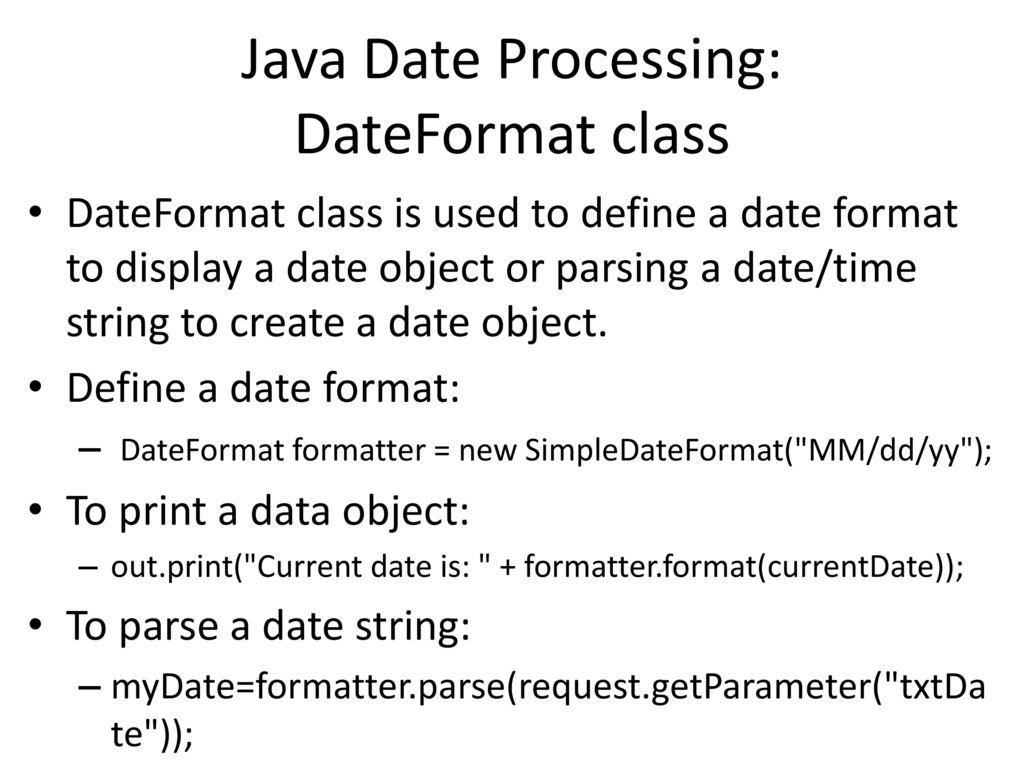 Java Date Processing:
DateFormat class

• DateFormat class is used to define a date format to display a date object or parsing a date/time string to create a date object.
• Define a date format:
– DateFormat formatter = new SimpleDateFormat("MM/dd/yy");
• To print a data object:
– out.print("Current date is: " + formatter.format(currentDate));
• To parse a date string:
– myDate=formatter.parse(request.getParameter("txtDate"));